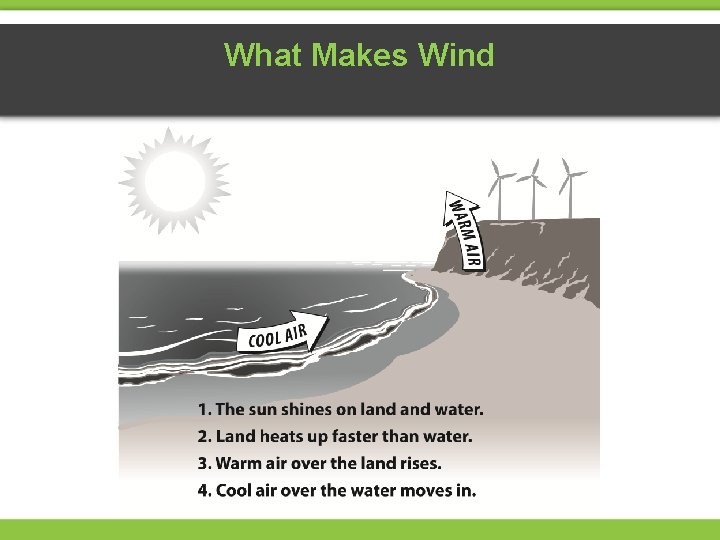 What Makes Wind

WARM AIR

COOL AIR

1. The sun shines on land and water.
2. Land heats up faster than water.
3. Warm air over the land rises.
4. Cool air over the water moves in.